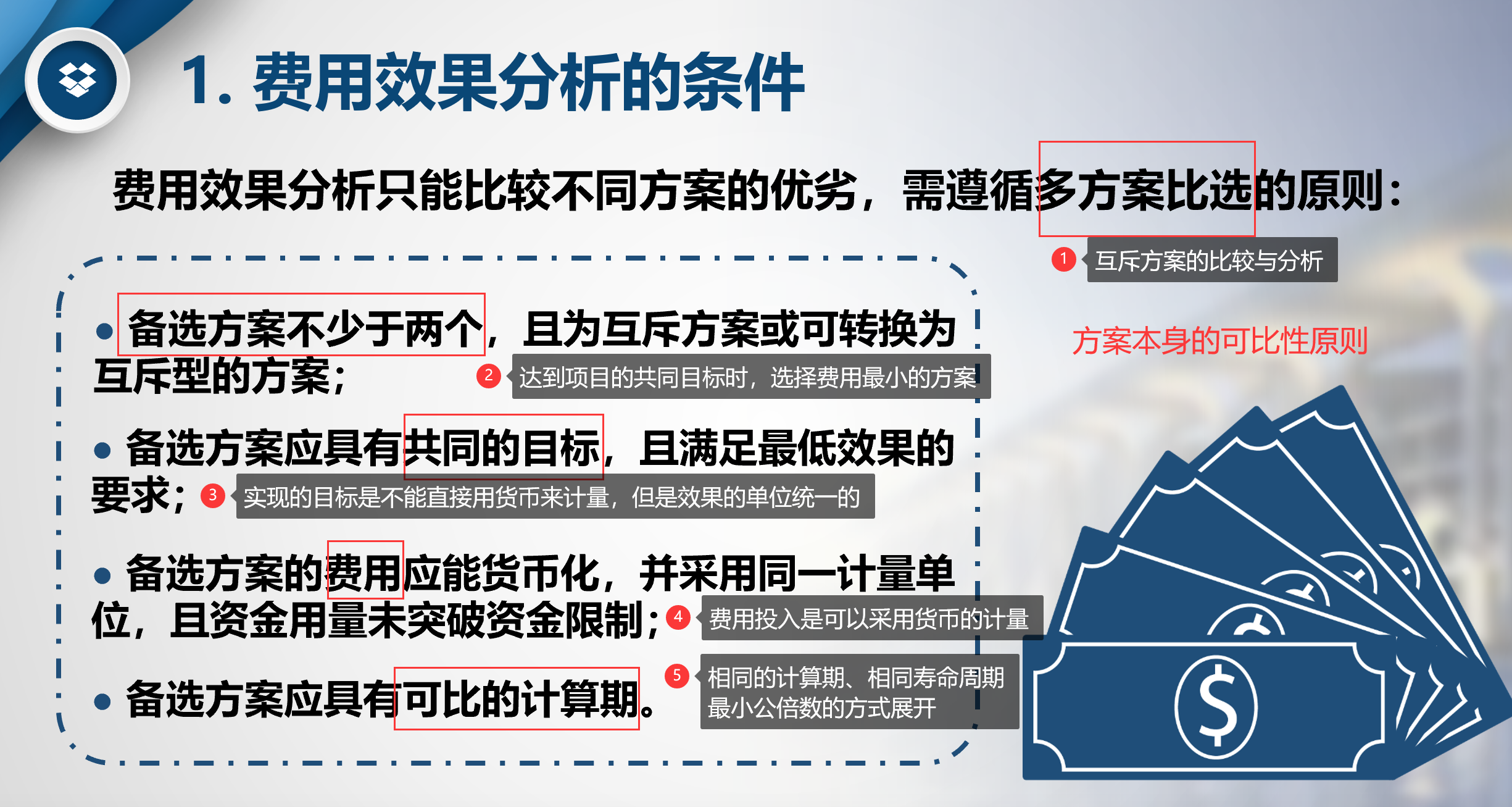 1. 费用效果分析的条件

费用效果分析只能比较不同方案的优劣，需遵循多方案比选的原则：

1 互斥方案的比较与分析

方案本身的可比性原则

• 备选方案不少于两个，且为互斥方案或可转换为互斥型的方案；

2 达到项目的共同目标时，选择费用最小的方案

• 备选方案应具有共同的目标，且满足最低效果的要求；

3 实现的目标是不能直接用货币来计量，但是效果的单位统一的

• 备选方案的费用应能货币化，并采用同一计量单位，且资金用量未突破资金限制；

4 费用投入是可以采用货币的计量

• 备选方案应具有可比的计算期。

5 相同的计算期、相同寿命周期最小公倍数的方式展开

$